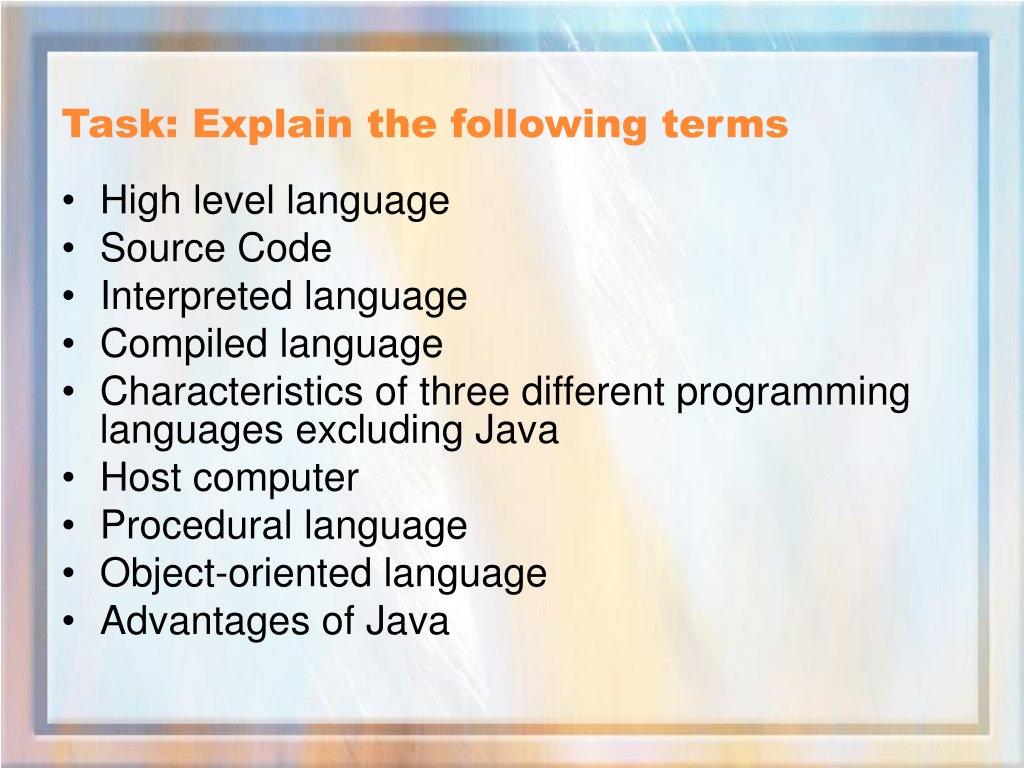 Task: Explain the following terms

• High level language
• Source Code
• Interpreted language
• Compiled language
• Characteristics of three different programming languages excluding Java
• Host computer
• Procedural language
• Object-oriented language
• Advantages of Java